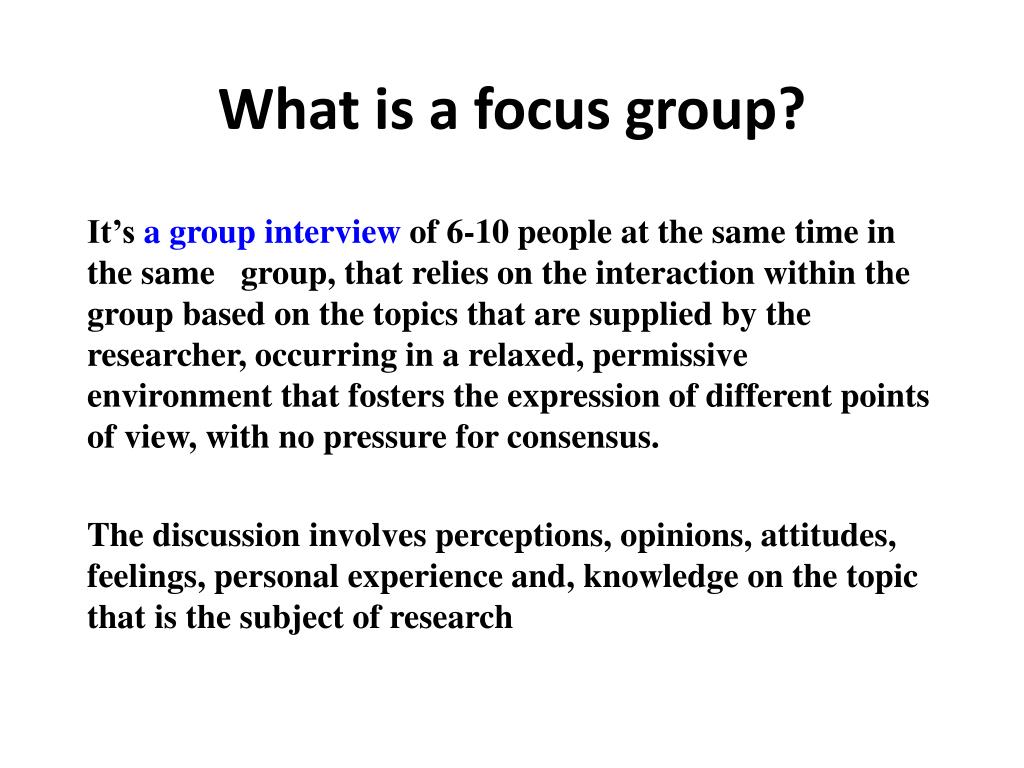 What is a focus group?

It’s a group interview of 6-10 people at the same time in the same group, that relies on the interaction within the group based on the topics that are supplied by the researcher, occurring in a relaxed, permissive environment that fosters the expression of different points of view, with no pressure for consensus.

The discussion involves perceptions, opinions, attitudes, feelings, personal experience and, knowledge on the topic that is the subject of research